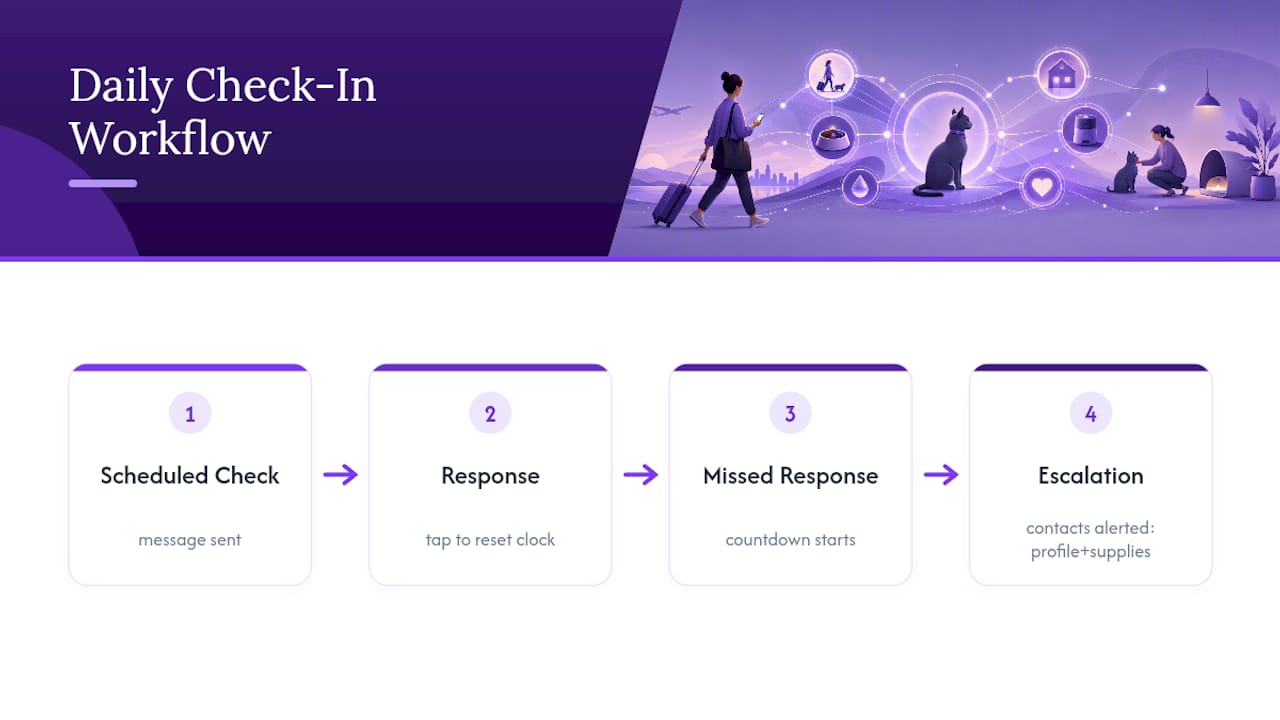 Daily Check-In Workflow

1
Scheduled Check
message sent

2
Response
tap to reset clock

3
Missed Response
countdown starts

4
Escalation
contacts alerted: profile+supplies